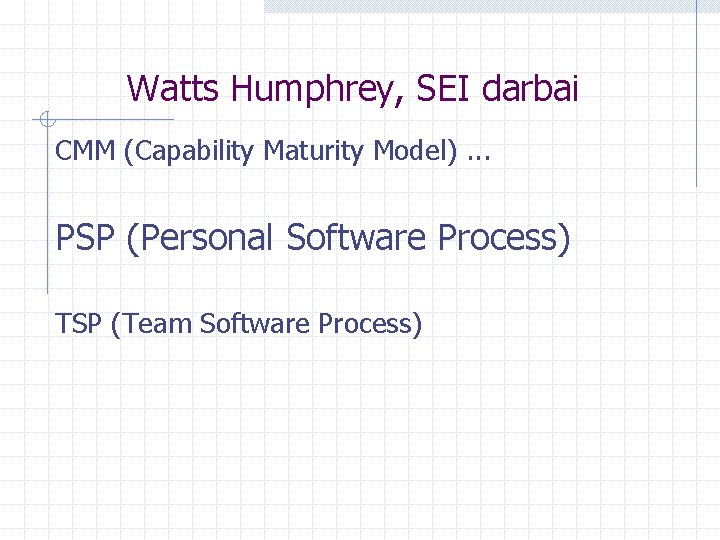 Watts Humphrey, SEI darbai

CMM (Capability Maturity Model) ...

PSP (Personal Software Process)

TSP (Team Software Process)